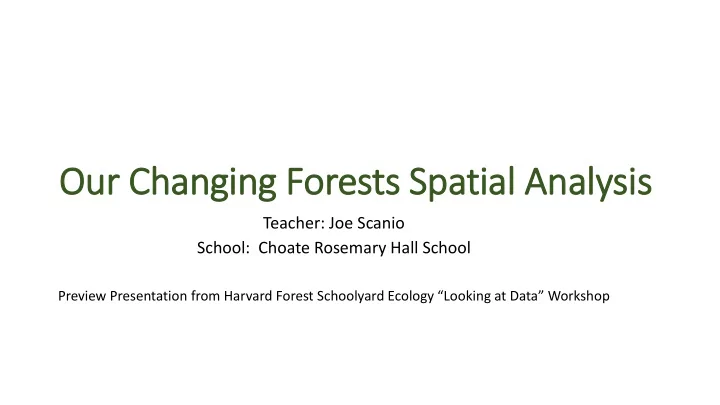 Our Changing Forests Spatial Analysis

Teacher: Joe Scanio
School: Choate Rosemary Hall School

Preview Presentation from Harvard Forest Schoolyard Ecology “Looking at Data” Workshop